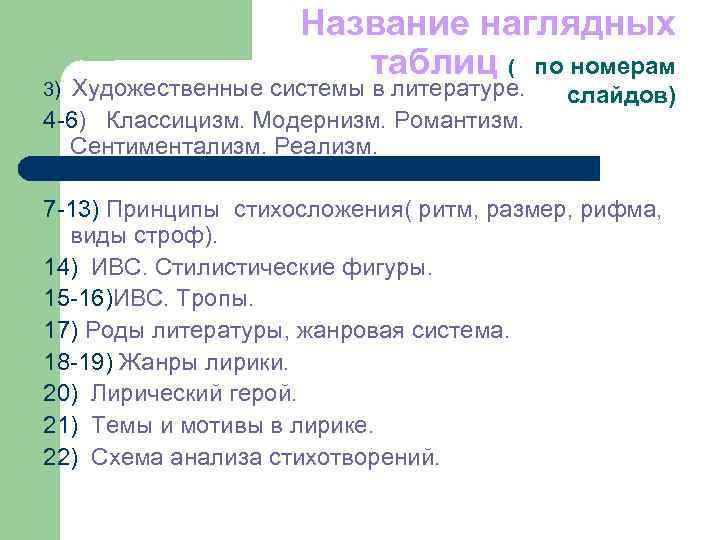 Название наглядных таблиц ( по номерам слайдов)

3) Художественные системы в литературе.

4-6) Классицизм. Модернизм. Романтизм. Сентиментализм. Реализм.

7-13) Принципы стихосложения( ритм, размер, рифма, виды строф).

14) ИВС. Стилистические фигуры.

15-16)ИВС. Тропы.

17) Роды литературы, жанровая система.

18-19) Жанры лирики.

20) Лирический герой.

21) Темы и мотивы в лирике.

22) Схема анализа стихотворений.